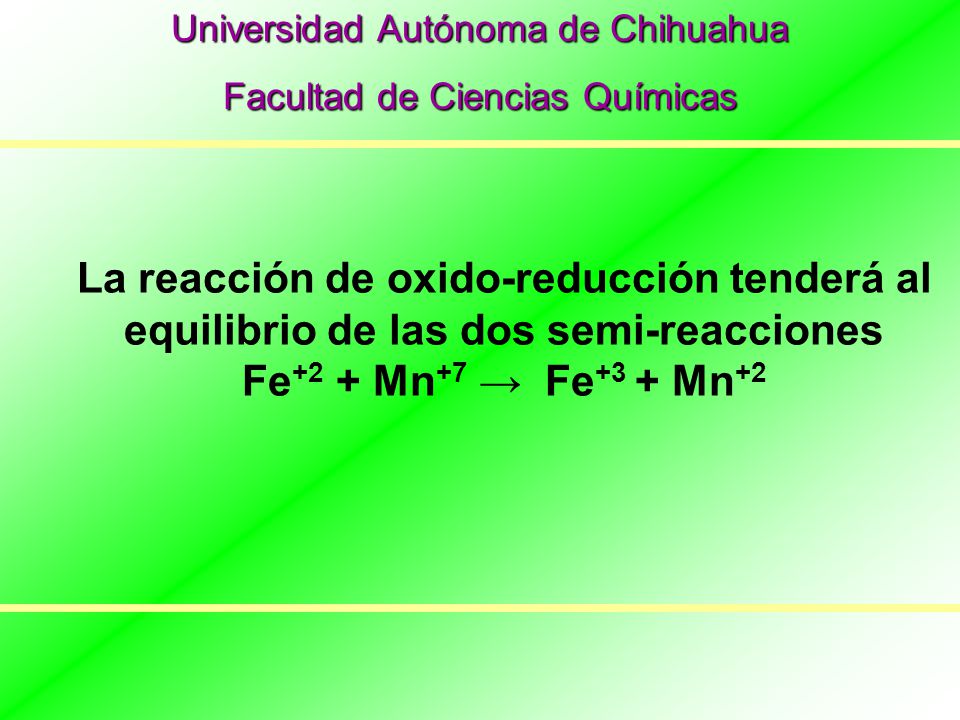 Universidad Autónoma de Chihuahua

Facultad de Ciencias Químicas

La reacción de oxido-reducción tenderá al equilibrio de las dos semi-reacciones
$Fe^{+2} + Mn^{+7} \rightarrow Fe^{+3} + Mn^{+2}$